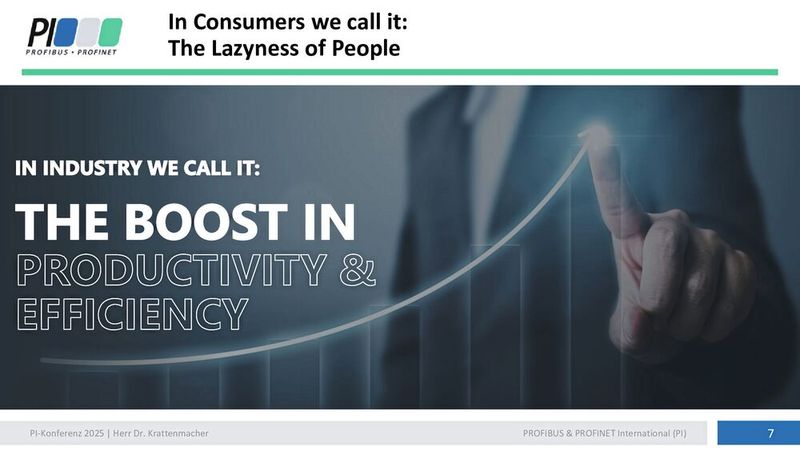 PI
PROFIBUS • PROFINET

In Consumers we call it:
The Lazyness of People

IN INDUSTRY WE CALL IT:

THE BOOST IN
PRODUCTIVITY &
EFFICIENCY

PI-Konferenz 2025 | Herr Dr. Krattenmacher

PROFIBUS & PROFINET International (PI)

7